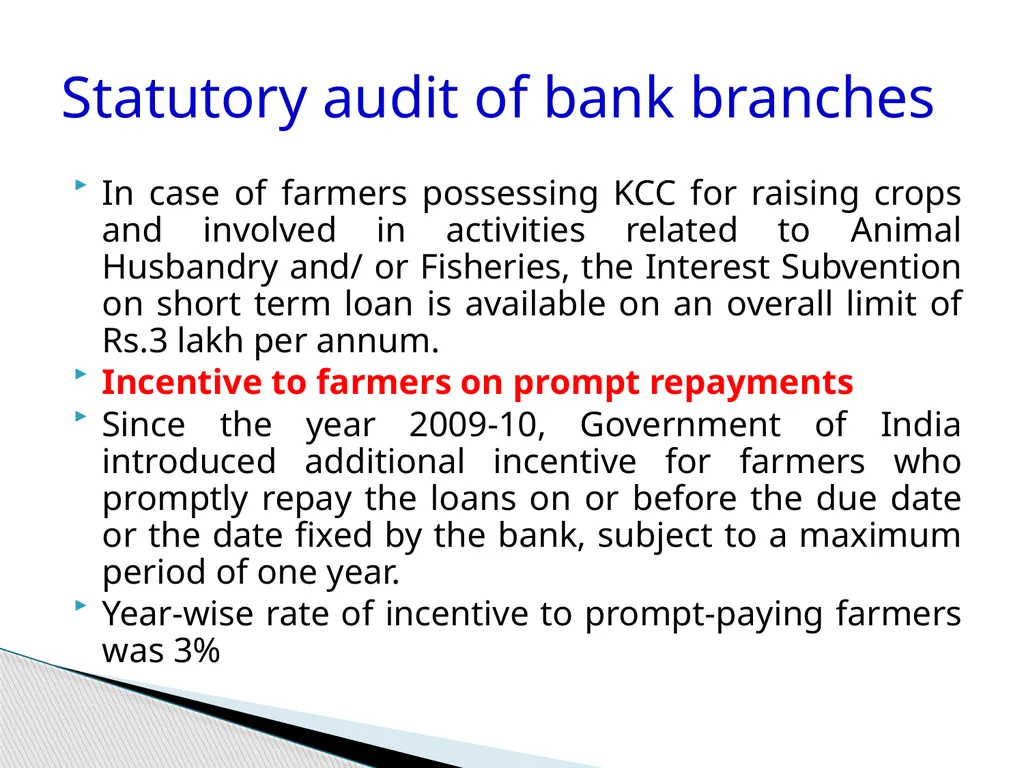 Statutory audit of bank branches

In case of farmers possessing KCC for raising crops and involved in activities related to Animal Husbandry and/ or Fisheries, the Interest Subvention on short term loan is available on an overall limit of Rs.3 lakh per annum.

Incentive to farmers on prompt repayments

Since the year 2009-10, Government of India introduced additional incentive for farmers who promptly repay the loans on or before the due date or the date fixed by the bank, subject to a maximum period of one year.

Year-wise rate of incentive to prompt-paying farmers was 3%